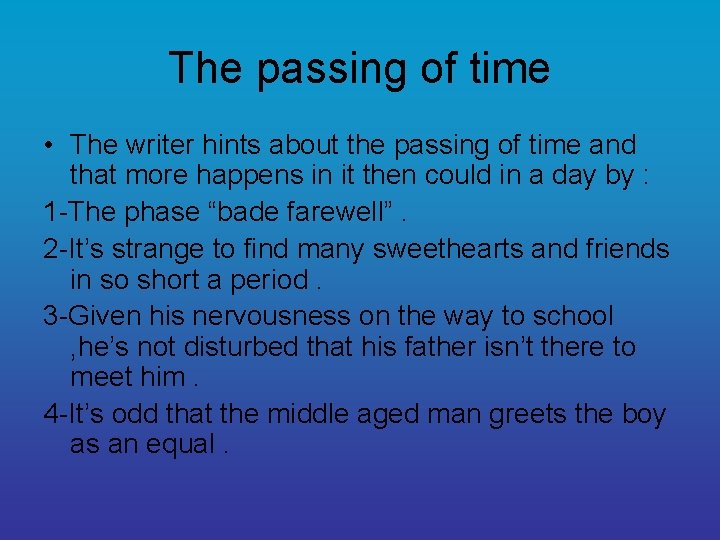 The passing of time

• The writer hints about the passing of time and that more happens in it then could in a day by :

1-The phase “bade farewell” .

2-It’s strange to find many sweethearts and friends in so short a period .

3-Given his nervousness on the way to school ,he’s not disturbed that his father isn’t there to meet him .

4-It’s odd that the middle aged man greets the boy as an equal .